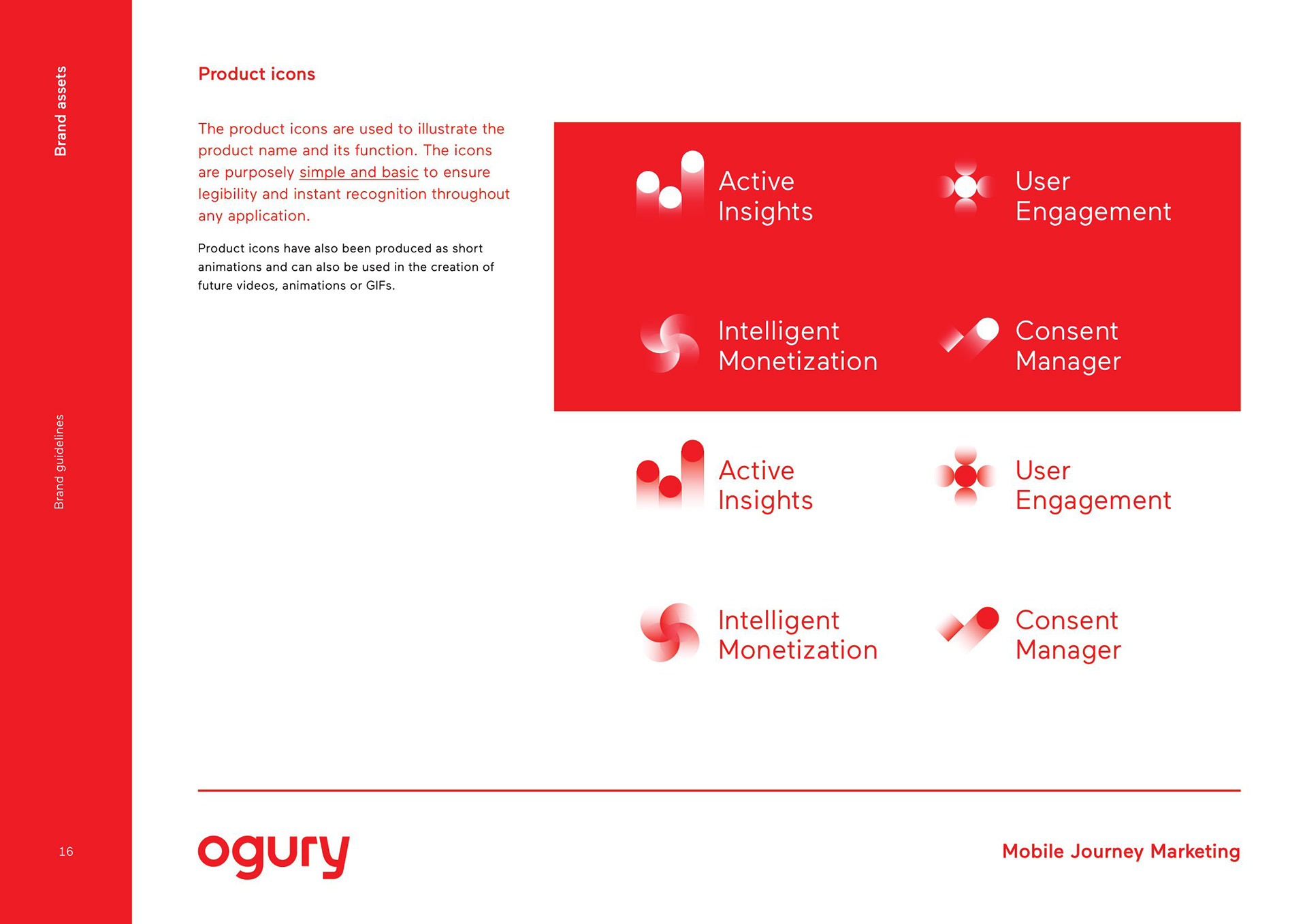 Brand assets

Brand guidelines

16

Product icons

The product icons are used to illustrate the product name and its function. The icons are purposely simple and basic to ensure legibility and instant recognition throughout any application.

Product icons have also been produced as short animations and can also be used in the creation of future videos, animations or GIFs.

Active Insights

User Engagement

Intelligent Monetization

Consent Manager

Active Insights

User Engagement

Intelligent Monetization

Consent Manager

ogury

Mobile Journey Marketing